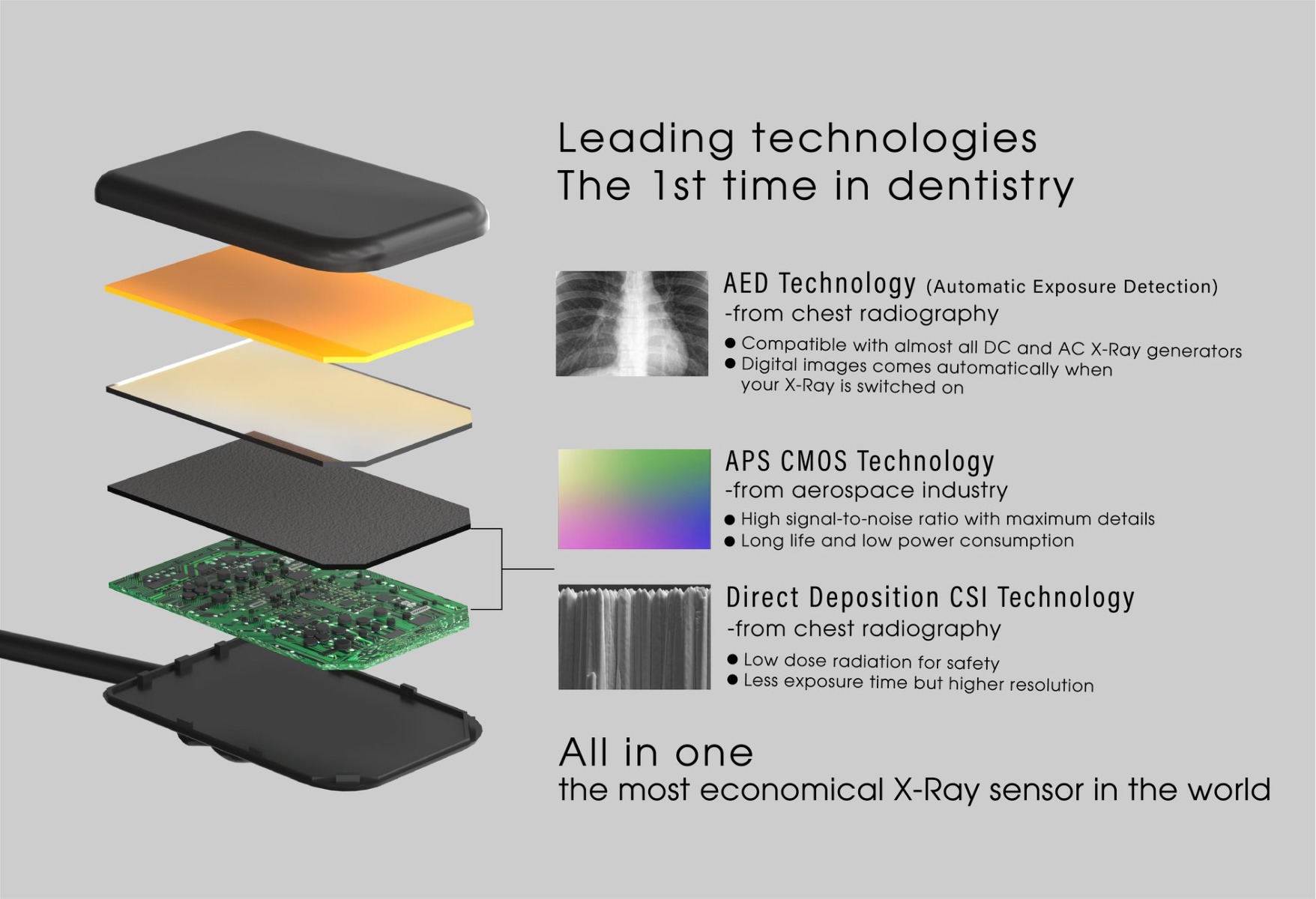 Leading technologies
The 1st time in dentistry

AED Technology (Automatic Exposure Detection)
-from chest radiography

● Compatible with almost all DC and AC X-Ray generators
● Digital images comes automatically when your X-Ray is switched on

APS CMOS Technology
-from aerospace industry

● High signal-to-noise ratio with maximum details
● Long life and low power consumption

Direct Deposition CSI Technology
-from chest radiography

● Low dose radiation for safety
● Less exposure time but higher resolution

All in one
the most economical X-Ray sensor in the world